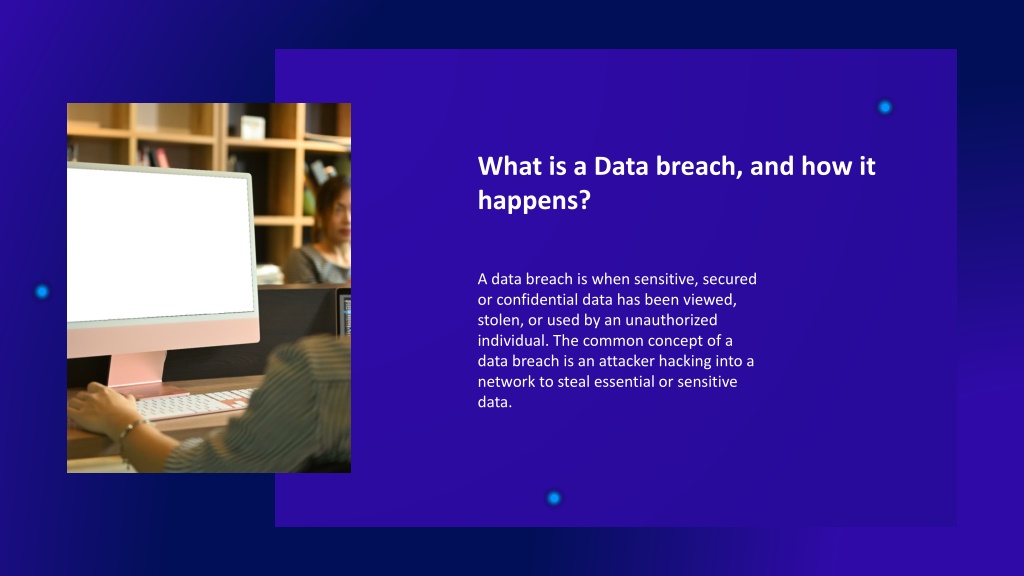 What is a Data breach, and how it happens?

A data breach is when sensitive, secured or confidential data has been viewed, stolen, or used by an unauthorized individual. The common concept of a data breach is an attacker hacking into a network to steal essential or sensitive data.